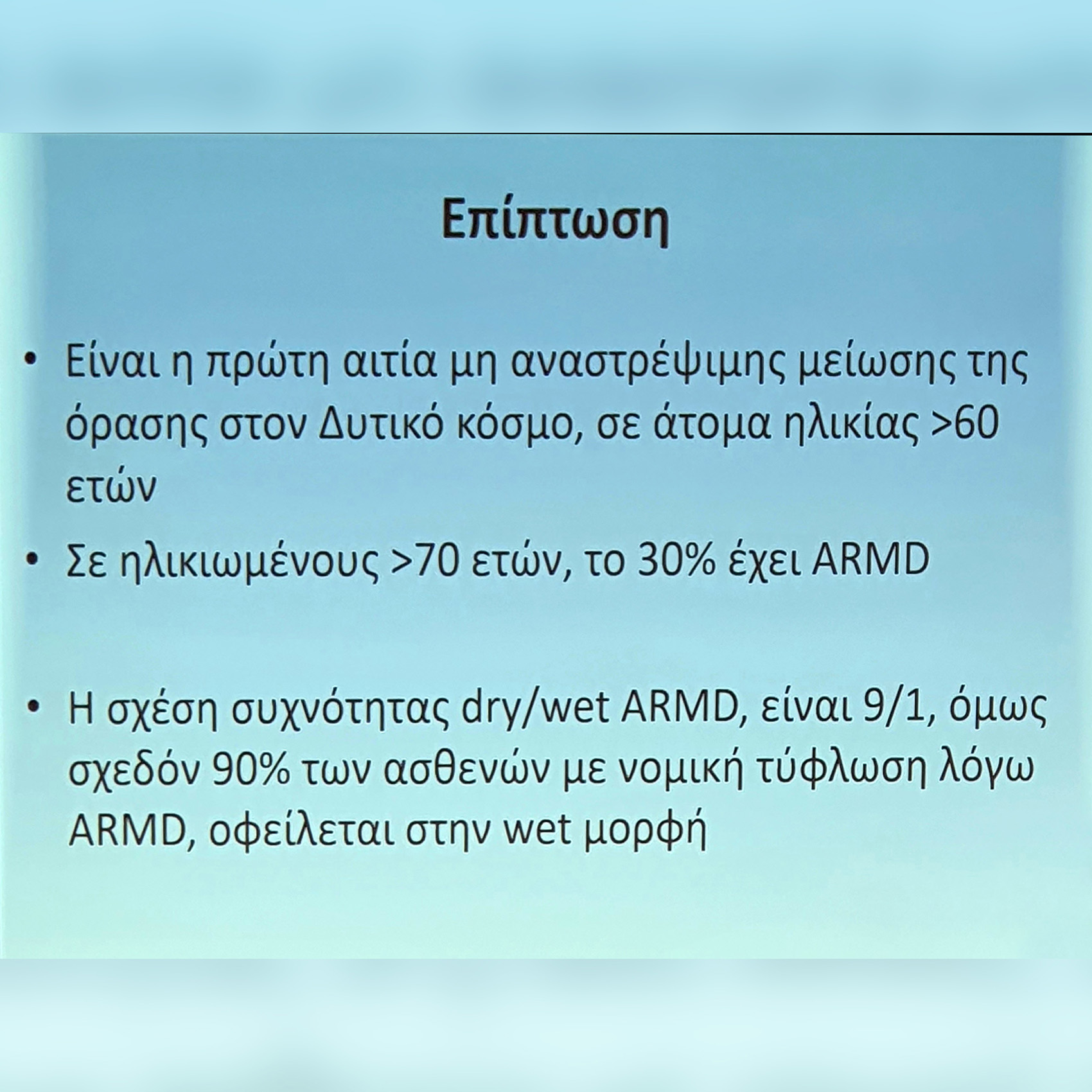 Επίπτωση

• Είναι η πρώτη αιτία μη αναστρέψιμης μείωσης της όρασης στον Δυτικό κόσμο, σε άτομα ηλικίας >60 ετών

• Σε ηλικιωμένους >70 ετών, το 30% έχει ARMD

• Η σχέση συχνότητας dry/wet ARMD, είναι 9/1, όμως σχεδόν 90% των ασθενών με νομική τύφλωση λόγω ARMD, οφείλεται στην wet μορφή